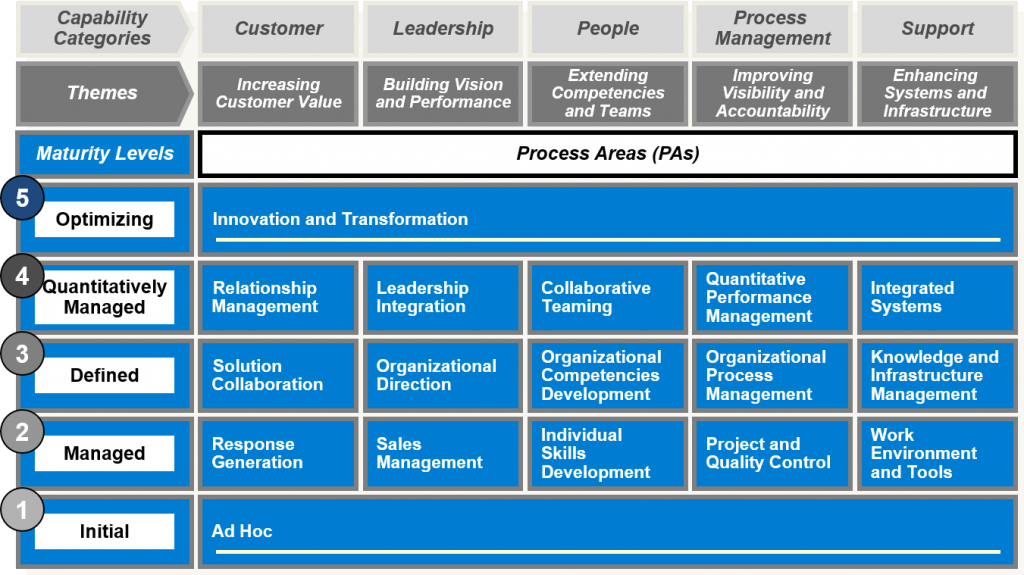 | Capability Categories | Customer | Leadership | People | Process Management | Support |
|---|---|---|---|---|---|
| Themes | Increasing Customer Value | Building Vision and Performance | Extending Competencies and Teams | Improving Visibility and Accountability | Enhancing Systems and Infrastructure |
| Maturity Levels | Process Areas (PAs) | | | | |
| 5 Optimizing | Innovation and Transformation | | | | |
| 4 Quantitatively Managed | Relationship Management | Leadership Integration | Collaborative Teaming | Quantitative Performance Management | Integrated Systems |
| 3 Defined | Solution Collaboration | Organizational Direction | Organizational Competencies Development | Organizational Process Management | Knowledge and Infrastructure Management |
| 2 Managed | Response Generation | Sales Management | Individual Skills Development | Project and Quality Control | Work Environment and Tools |
| 1 Initial | Ad Hoc | | | | |